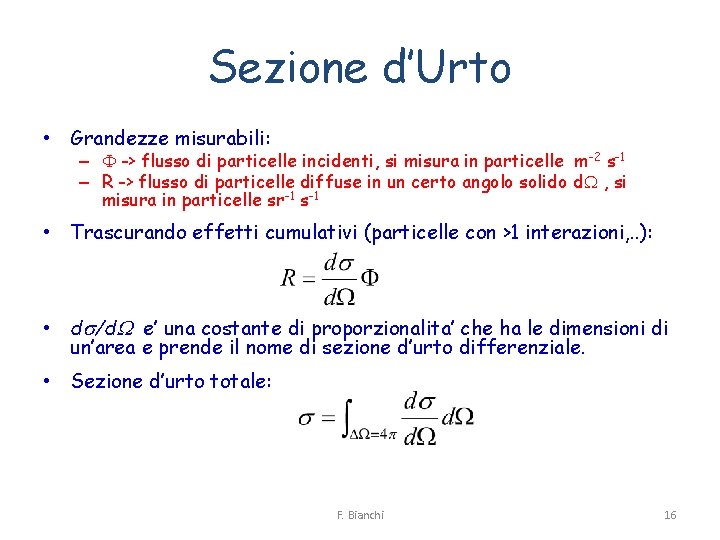 Sezione d'Urto

• Grandezze misurabili:
  – $\Phi$ -> flusso di particelle incidenti, si misura in particelle $m^{-2}$ $s^{-1}$
  – R -> flusso di particelle diffuse in un certo angolo solido $d\Omega$ , si misura in particelle $sr^{-1}$ $s^{-1}$

• Trascurando effetti cumulativi (particelle con >1 interazioni,..):

$R = \frac{d\sigma}{d\Omega}\Phi$

• $d\sigma/d\Omega$ e' una costante di proporzionalita' che ha le dimensioni di un'area e prende il nome di sezione d'urto differenziale.

• Sezione d'urto totale:

$\sigma = \int_{\Delta\Omega=4\pi} \frac{d\sigma}{d\Omega} d\Omega$

F. Bianchi

16